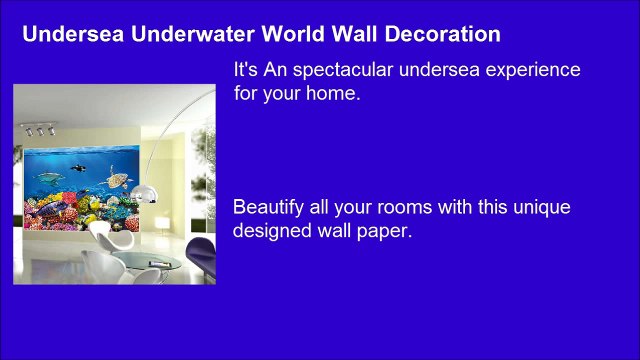 Undersea Underwater World Wall Decoration

It's An spectacular undersea experience for your home.

Beautify all your rooms with this unique designed wall paper.